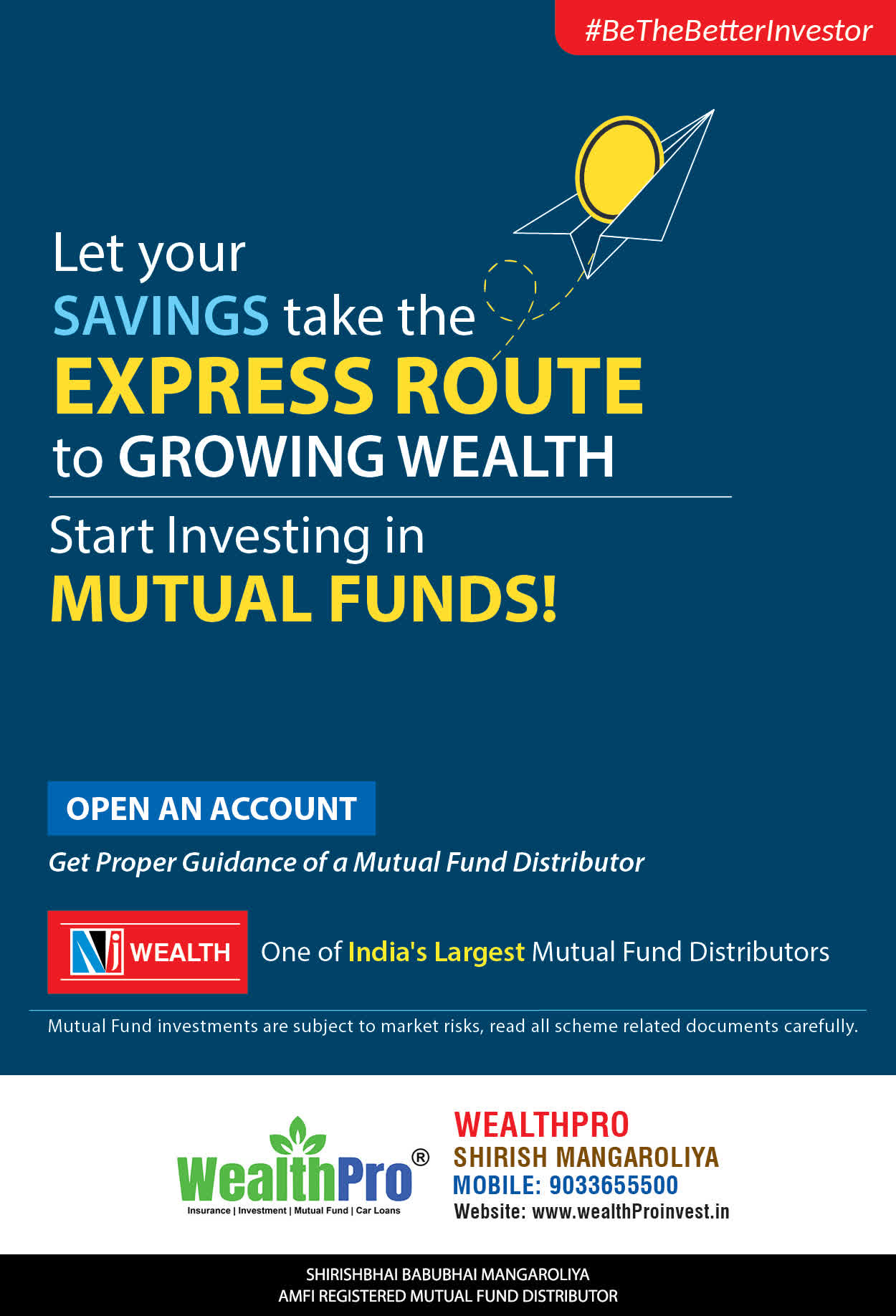 #BeTheBetterInvestor

Let your SAVINGS take the EXPRESS ROUTE to GROWING WEALTH

Start Investing in MUTUAL FUNDS!

OPEN AN ACCOUNT

Get Proper Guidance of a Mutual Fund Distributor

NJ WEALTH

One of India's Largest Mutual Fund Distributors

Mutual Fund investments are subject to market risks, read all scheme related documents carefully.

WealthPro®
Insurance | Investment | Mutual Fund | Car Loans

WEALTHPRO
SHIRISH MANGAROLIYA
MOBILE: 9033655500
Website: www.wealthProinvest.in

SHIRISHBHAI BABUBHAI MANGAROLIYA
AMFI REGISTERED MUTUAL FUND DISTRIBUTOR